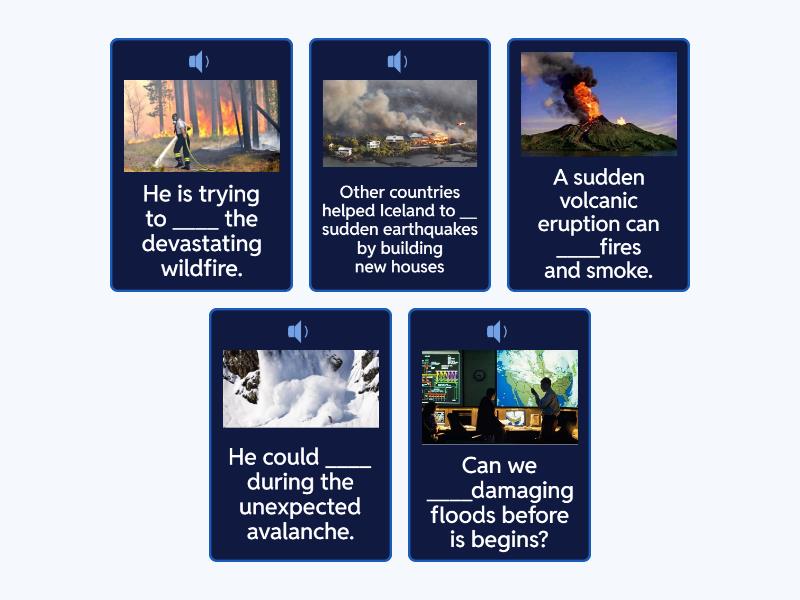 He is trying to ____ the devastating wildfire.

Other countries helped Iceland to __ sudden earthquakes by building new houses

A sudden volcanic eruption can ____fires and smoke.

He could ____ during the unexpected avalanche.

Can we ____damaging floods before is begins?